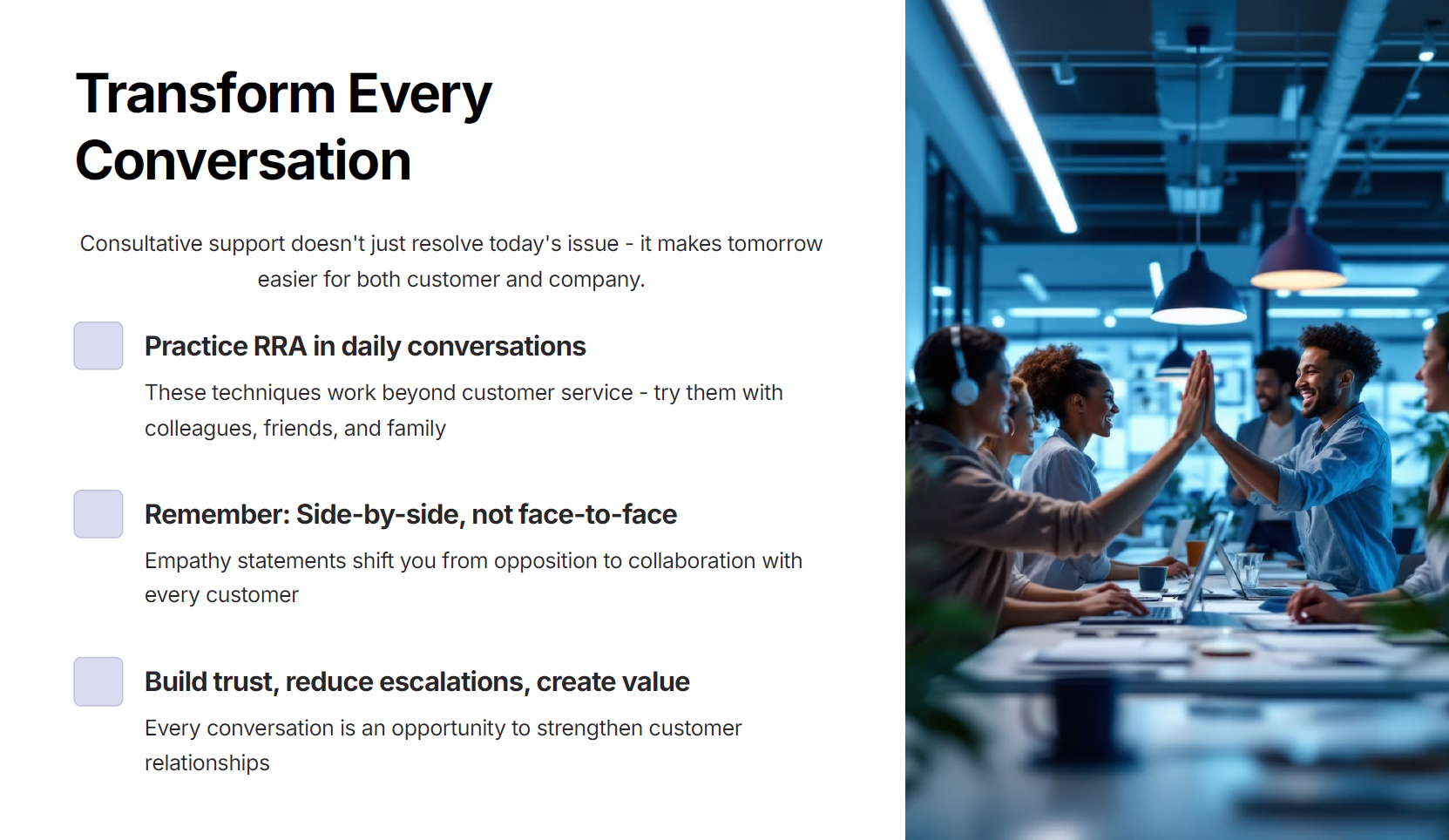 Transform Every Conversation

Consultative support doesn't just resolve today's issue - it makes tomorrow easier for both customer and company.

Practice RRA in daily conversations

These techniques work beyond customer service - try them with colleagues, friends, and family

Remember: Side-by-side, not face-to-face

Empathy statements shift you from opposition to collaboration with every customer

Build trust, reduce escalations, create value

Every conversation is an opportunity to strengthen customer relationships